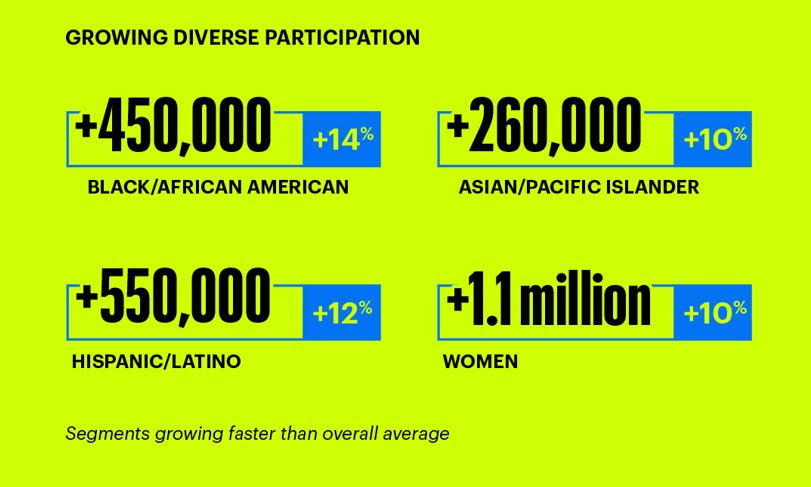 GROWING DIVERSE PARTICIPATION

+450,000 +14%
BLACK/AFRICAN AMERICAN

+260,000 +10%
ASIAN/PACIFIC ISLANDER

+550,000 +12%
HISPANIC/LATINO

+1.1 million +10%
WOMEN

Segments growing faster than overall average